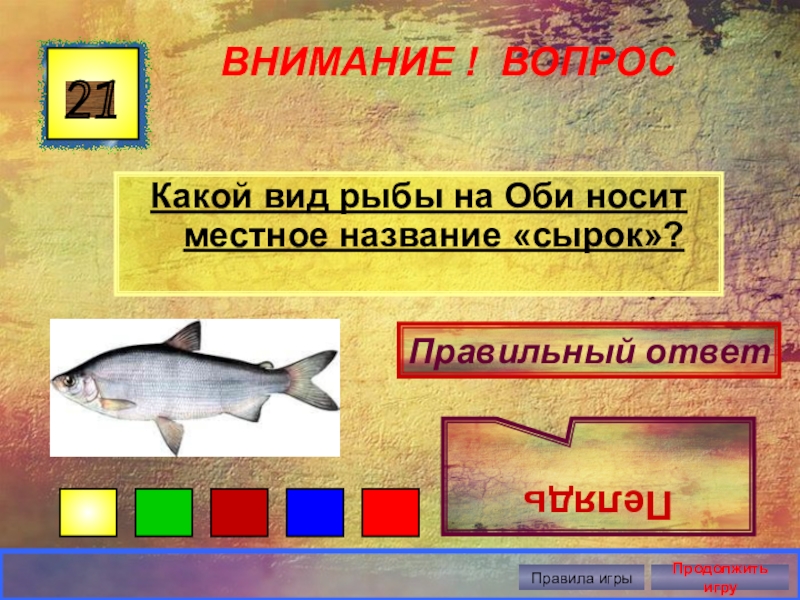 21

ВНИМАНИЕ ! ВОПРОС

Какой вид рыбы на Оби носит местное название «сырок»?

Правильный ответ

Пелядь

Правила игры

Продолжить игру